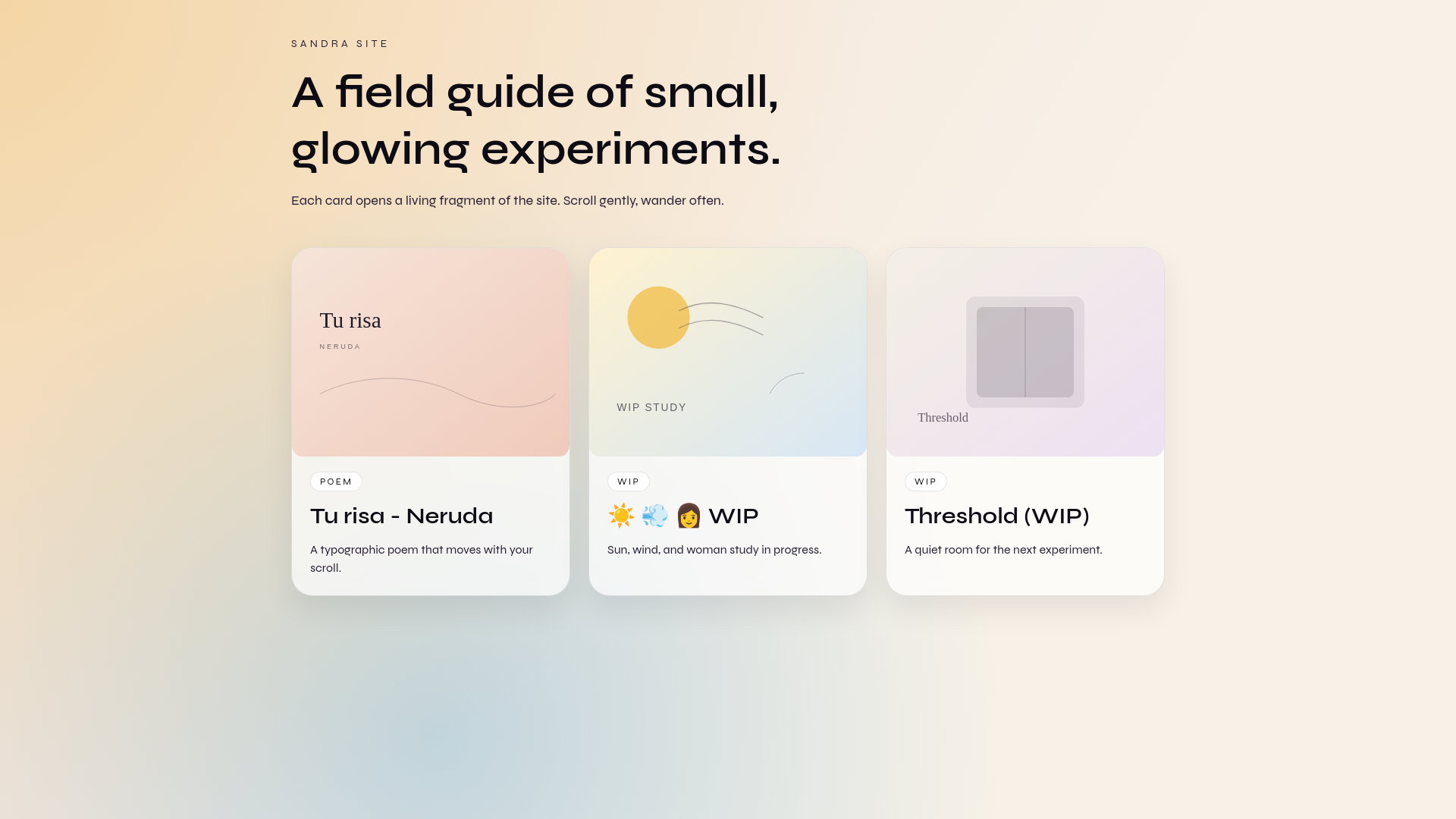 SANDRA SITE

A field guide of small, glowing experiments.

Each card opens a living fragment of the site. Scroll gently, wander often.

Tu risa

NERUDA

POEM

Tu risa - Neruda

A typographic poem that moves with your scroll.

WIP STUDY

WIP

☀️ 💨 👩 WIP

Sun, wind, and woman study in progress.

Threshold

WIP

Threshold (WIP)

A quiet room for the next experiment.